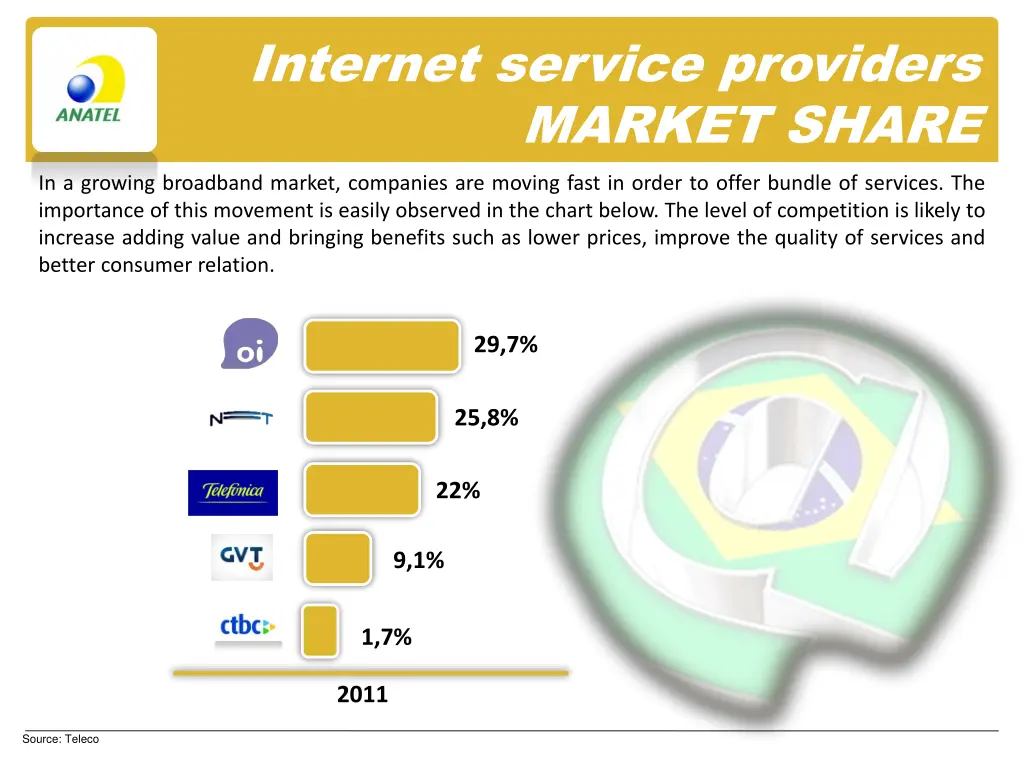 ANATEL

Internet service providers
MARKET SHARE

In a growing broadband market, companies are moving fast in order to offer bundle of services. The importance of this movement is easily observed in the chart below. The level of competition is likely to increase adding value and bringing benefits such as lower prices, improve the quality of services and better consumer relation.

oi 29,7%
NET 25,8%
Telefonica 22%
GVT 9,1%
ctbc 1,7%

2011

Source: Teleco